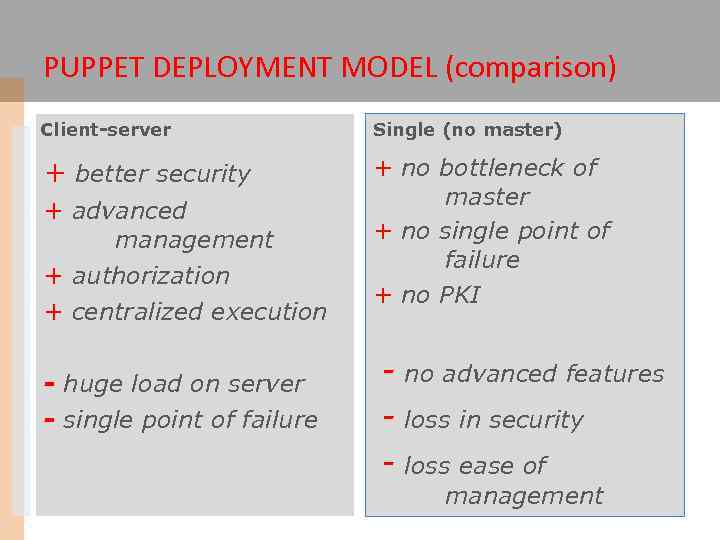 PUPPET DEPLOYMENT MODEL (comparison)

Client-server

+ better security
+ advanced management
+ authorization
+ centralized execution

- huge load on server
- single point of failure

Single (no master)

+ no bottleneck of master
+ no single point of failure
+ no PKI

- no advanced features
- loss in security
- loss ease of management